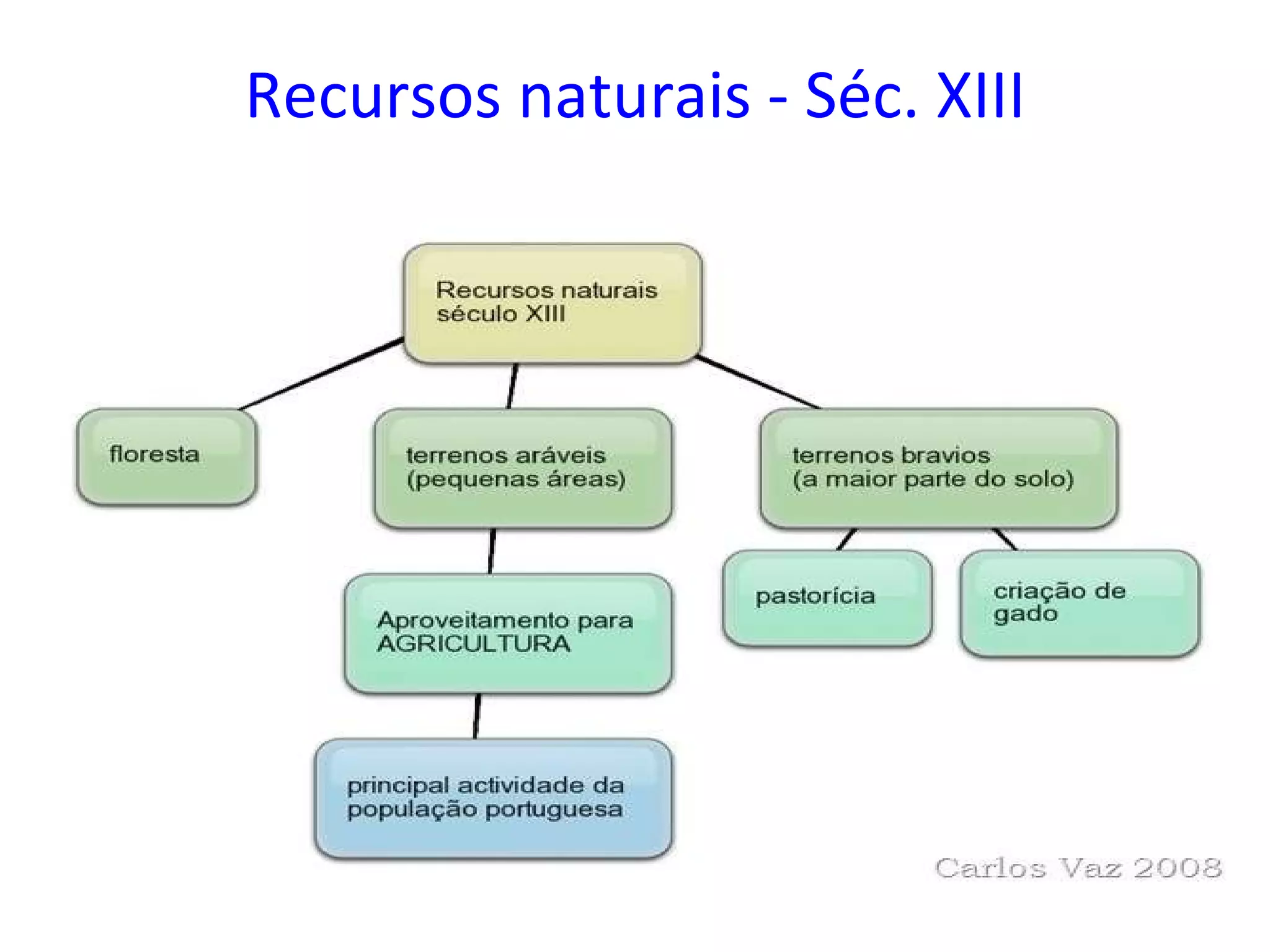 Recursos naturais - Séc. XIII

Recursos naturais século XIII

floresta

terrenos aráveis (pequenas áreas)

terrenos bravios (a maior parte do solo)

Aproveitamento para AGRICULTURA

pastorícia

criação de gado

principal actividade da população portuguesa

Carlos Vaz 2008